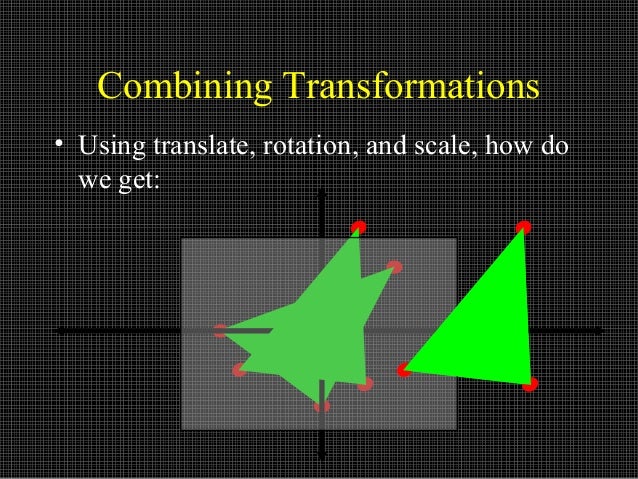 Combining Transformations

• Using translate, rotation, and scale, how do we get: